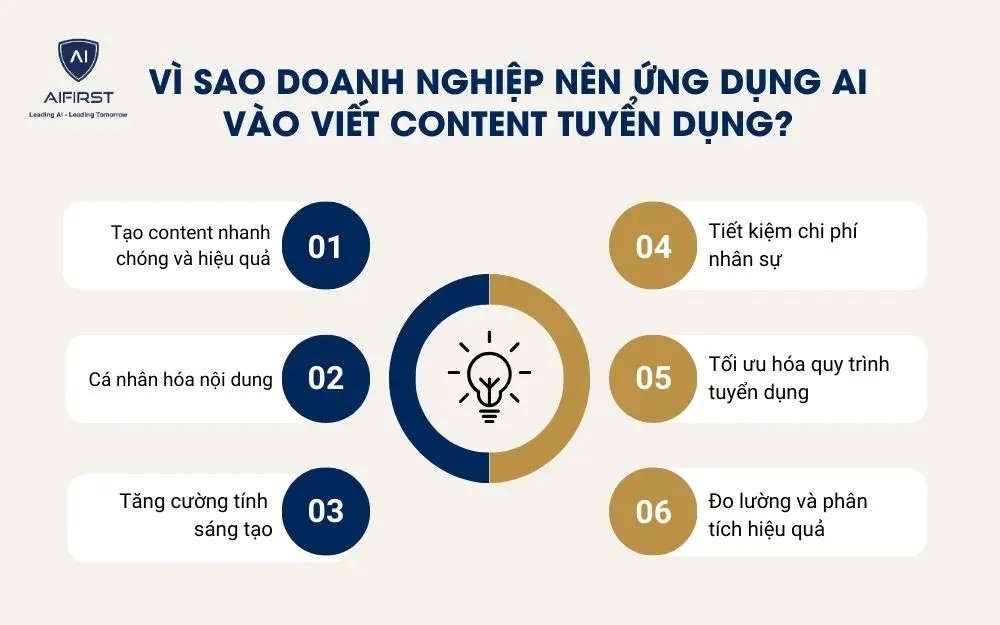 AI
AIFIRST
Leading AI - Leading Tomorrow

VÌ SAO DOANH NGHIỆP NÊN ỨNG DỤNG AI VÀO VIẾT CONTENT TUYỂN DỤNG?

Tạo content nhanh chóng và hiệu quả
01

Cá nhân hóa nội dung
02

Tăng cường tính sáng tạo
03

04
Tiết kiệm chi phí nhân sự

05
Tối ưu hóa quy trình tuyển dụng

06
Đo lường và phân tích hiệu quả